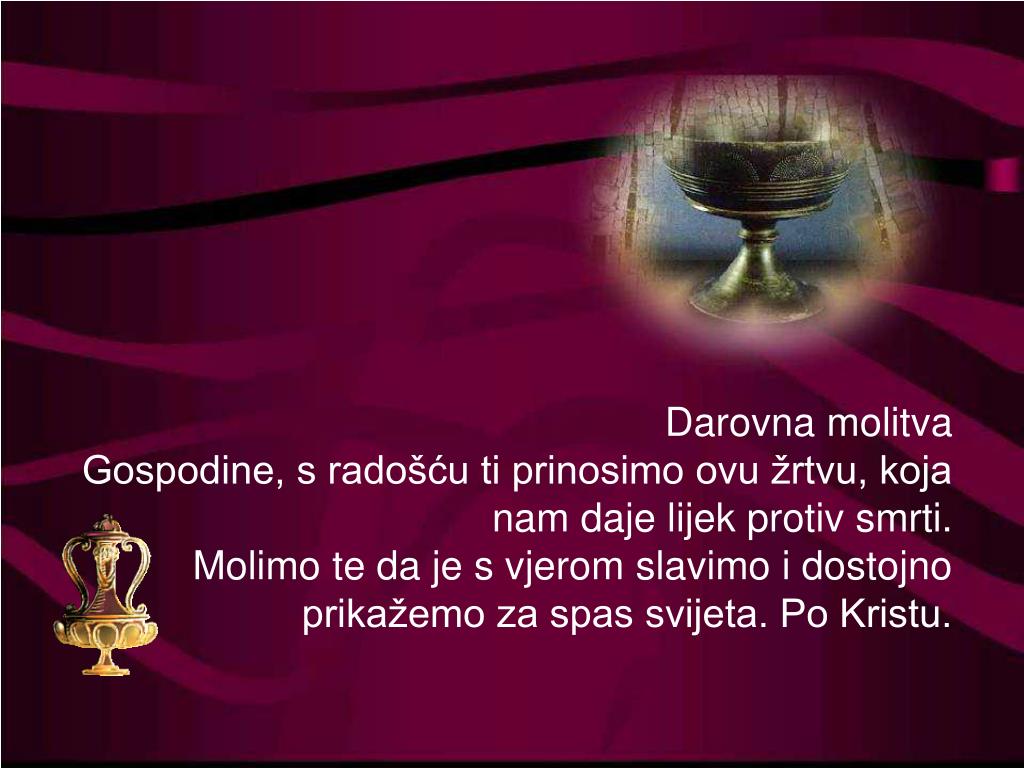 Darovna molitva
Gospodine, s radošću ti prinosimo ovu žrtvu, koja nam daje lijek protiv smrti.
Molimo te da je s vjerom slavimo i dostojno prikažemo za spas svijeta. Po Kristu.